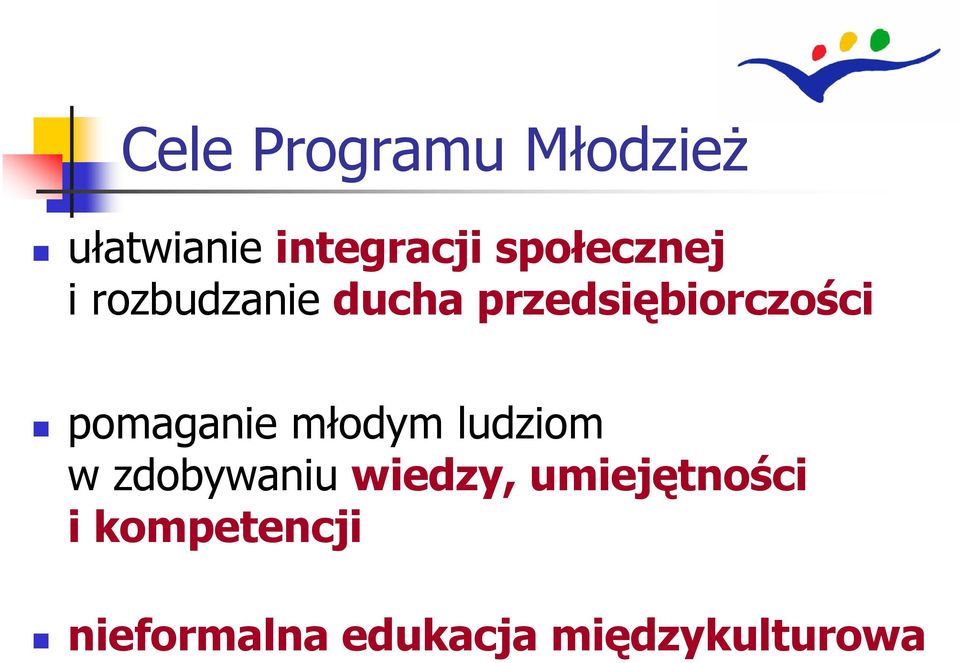 Cele Programu Młodzież

- ułatwianie integracji społecznej i rozbudzanie ducha przedsiębiorczości

- pomaganie młodym ludziom w zdobywaniu wiedzy, umiejętności i kompetencji

- nieformalna edukacja międzykulturowa